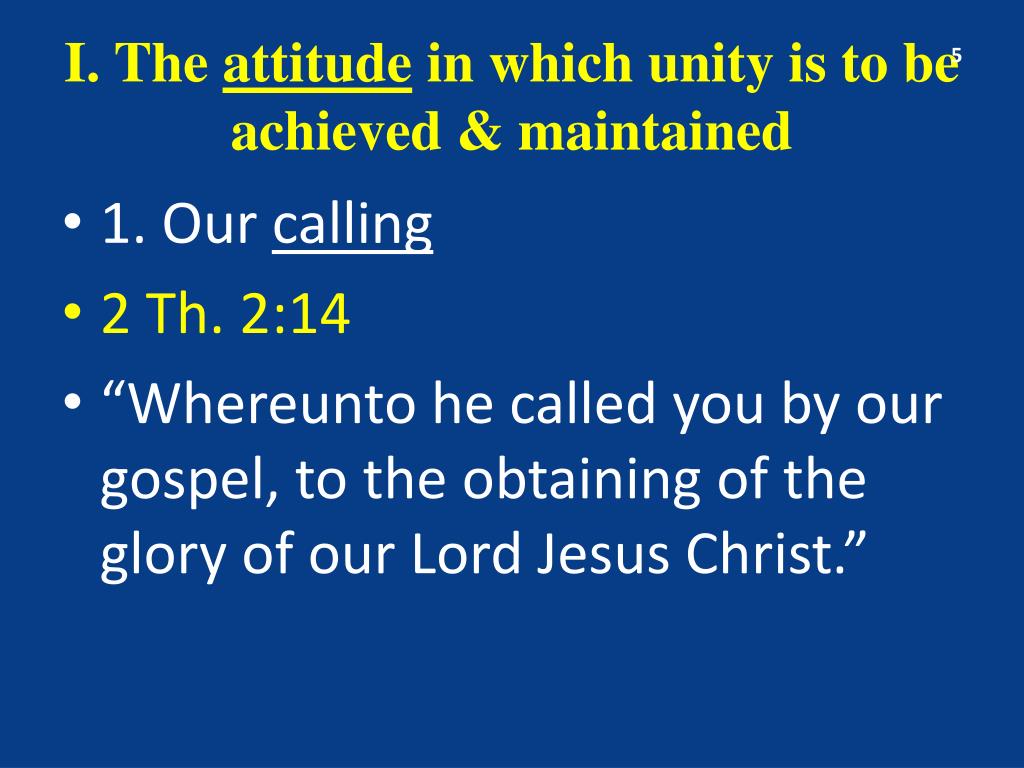 I. The attitude in which unity is to be achieved & maintained

5

• 1. Our calling
• 2 Th. 2:14
• “Whereunto he called you by our gospel, to the obtaining of the glory of our Lord Jesus Christ.”